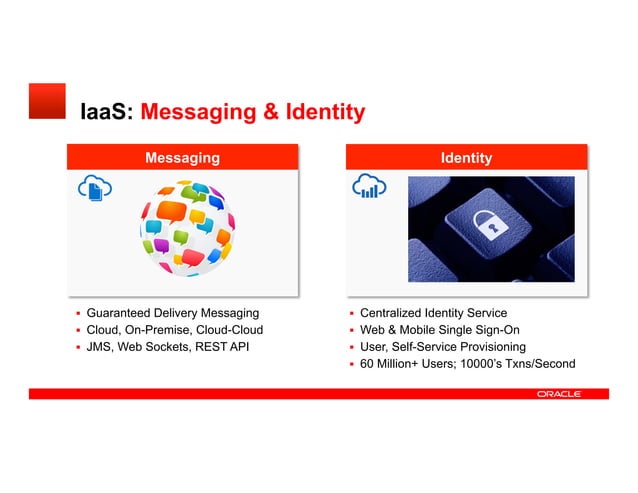 IaaS: Messaging & Identity

Messaging

- Guaranteed Delivery Messaging
- Cloud, On-Premise, Cloud-Cloud
- JMS, Web Sockets, REST API

Identity

- Centralized Identity Service
- Web & Mobile Single Sign-On
- User, Self-Service Provisioning
- 60 Million+ Users; 10000's Txns/Second

ORACLE